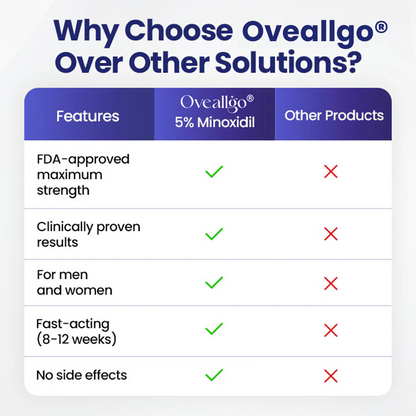 Why Choose Oveallgo® Over Other Solutions?

| Features | Oveallgo® 5% Minoxidil | Other Products |
|---|---|---|
| FDA-approved maximum strength | ✓ | ✗ |
| Clinically proven results | ✓ | ✗ |
| For men and women | ✓ | ✗ |
| Fast-acting (8-12 weeks) | ✓ | ✗ |
| No side effects | ✓ | ✗ |